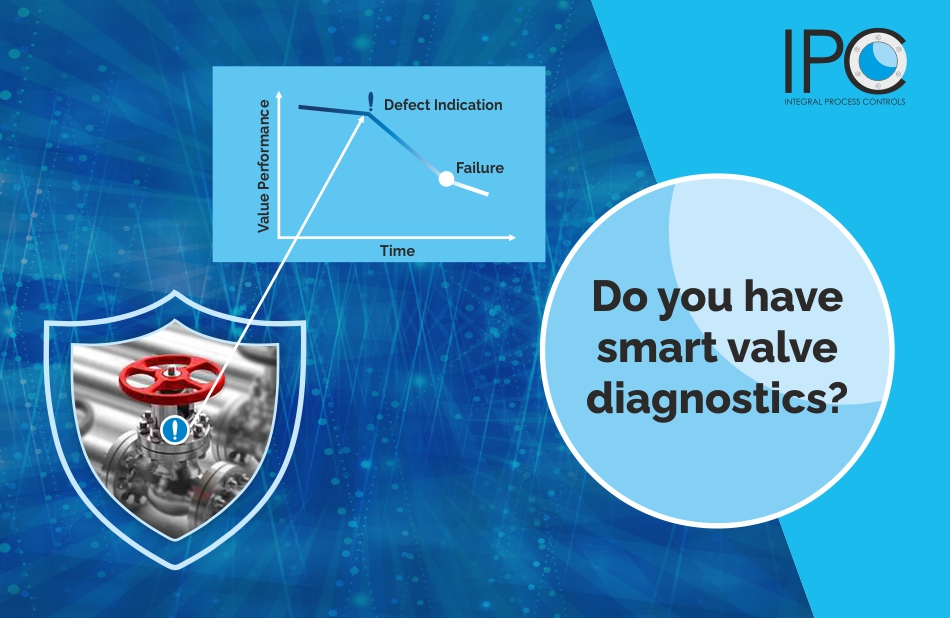 IPC
INTEGRAL PROCESS CONTROLS

Value Performance
!
Defect Indication
Failure
Time

!

Do you have smart valve diagnostics?